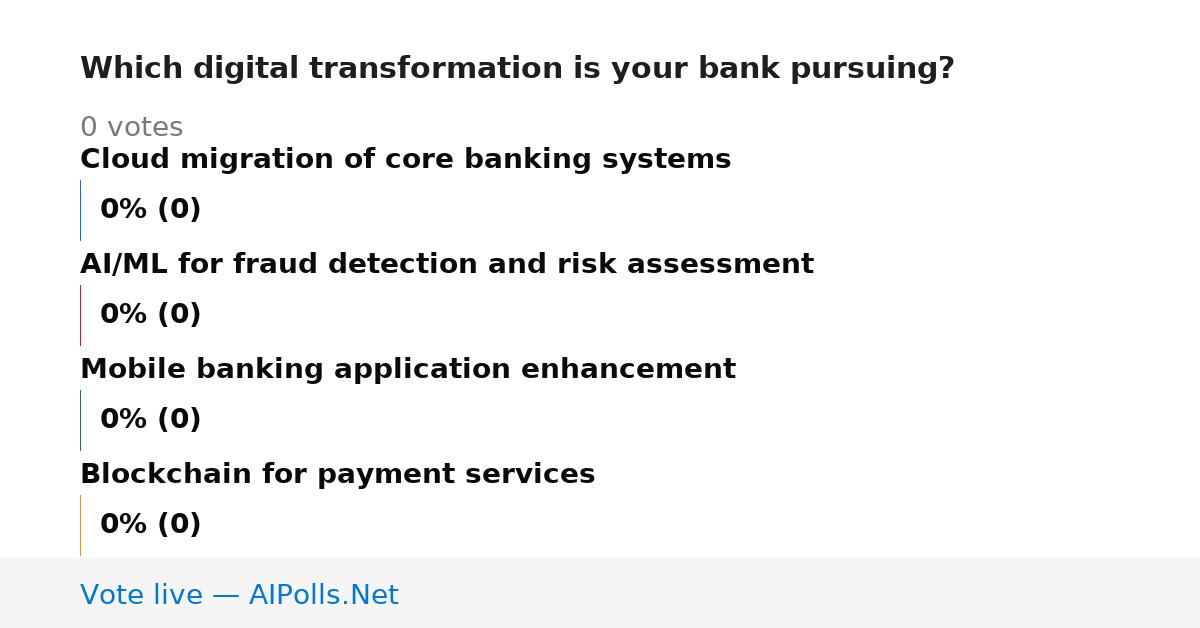 Which digital transformation is your bank pursuing?

0 votes

Cloud migration of core banking systems

0% (0)

AI/ML for fraud detection and risk assessment

0% (0)

Mobile banking application enhancement

0% (0)

Blockchain for payment services

0% (0)

Vote live — AIPolls.Net